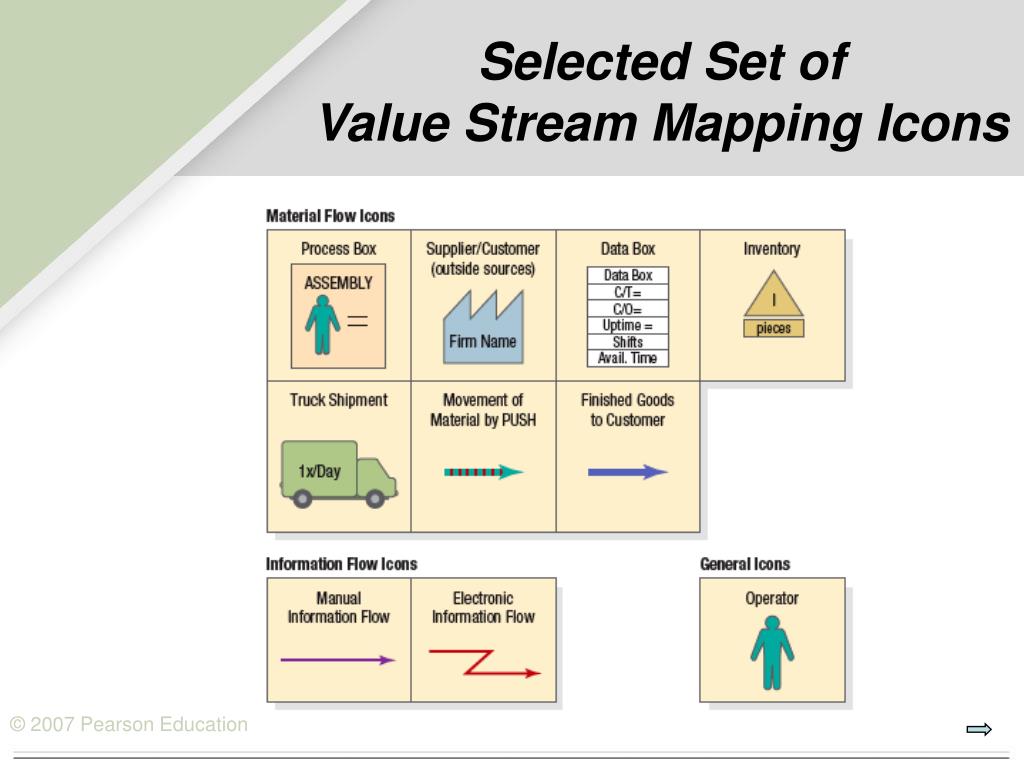 Selected Set of
Value Stream Mapping Icons

Material Flow Icons

Process Box
ASSEMBLY

Supplier/Customer (outside sources)
Firm Name

Data Box
Data Box
C/T=
C/O=
Uptime =
Shifts
Avail. Time

Inventory
I
pieces

Truck Shipment
1x/Day

Movement of Material by PUSH

Finished Goods to Customer

Information Flow Icons

Manual Information Flow

Electronic Information Flow

General Icons

Operator

© 2007 Pearson Education